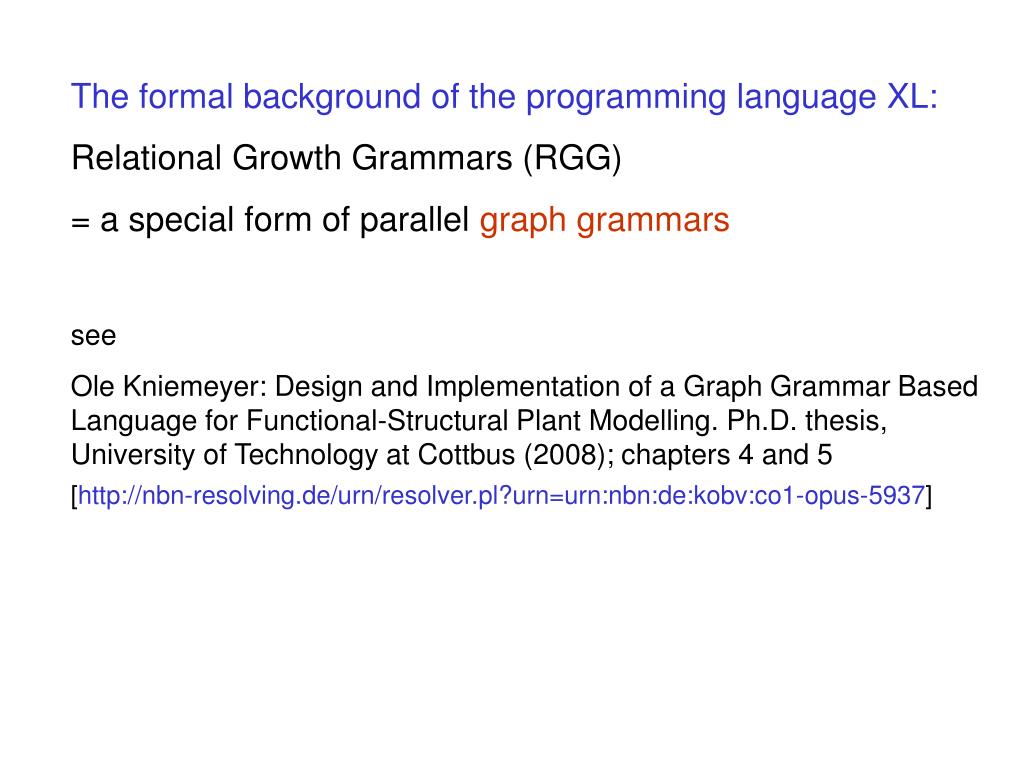 The formal background of the programming language XL:

Relational Growth Grammars (RGG)

= a special form of parallel graph grammars

see

Ole Kniemeyer: Design and Implementation of a Graph Grammar Based Language for Functional-Structural Plant Modelling. Ph.D. thesis, University of Technology at Cottbus (2008); chapters 4 and 5

[http://nbn-resolving.de/urn/resolver.pl?urn=urn:nbn:de:kobv:co1-opus-5937]